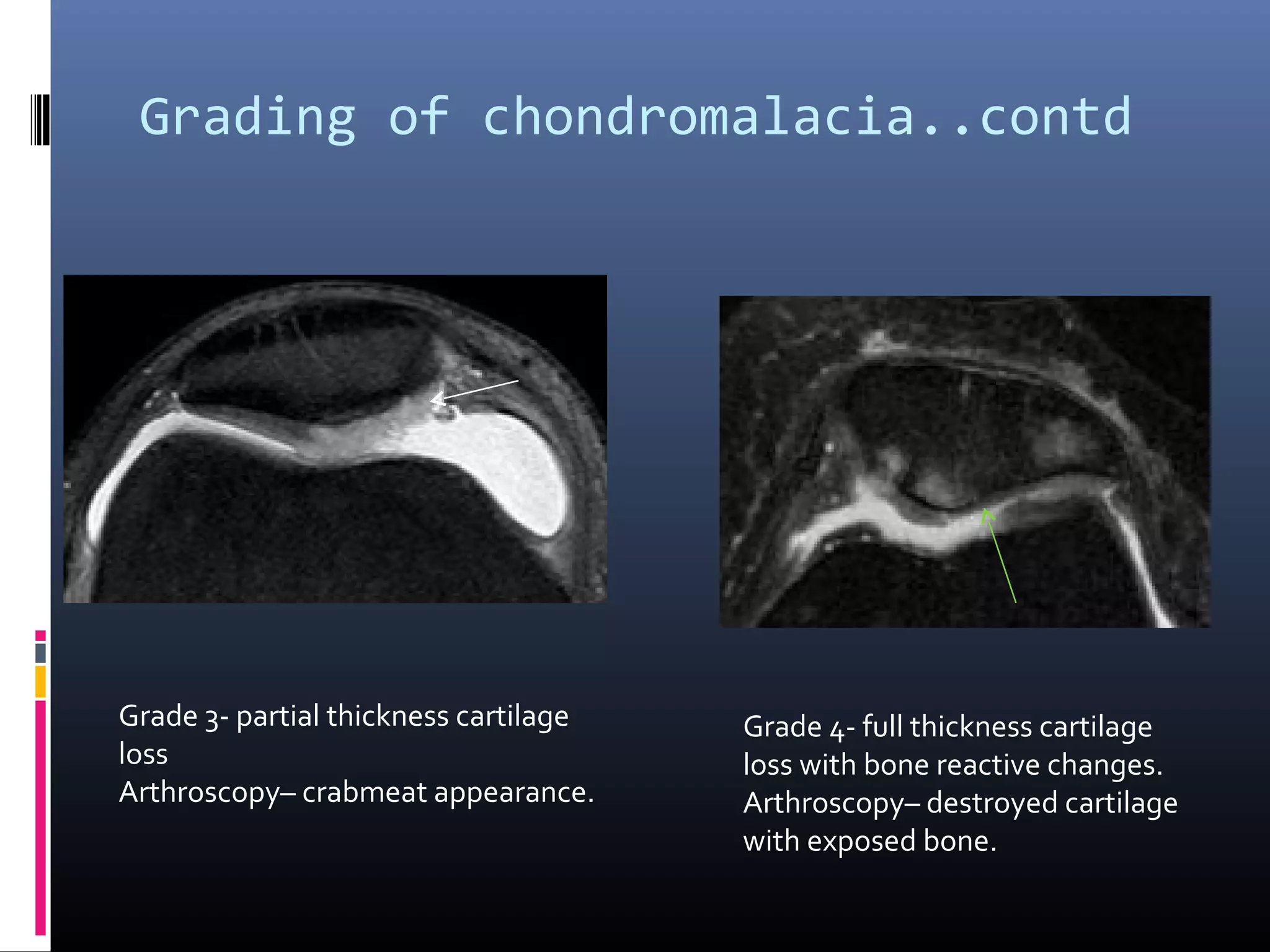 Grading of chondromalacia..contd

Grade 3- partial thickness cartilage loss
Arthroscopy– crabmeat appearance.

Grade 4- full thickness cartilage loss with bone reactive changes.
Arthroscopy– destroyed cartilage with exposed bone.